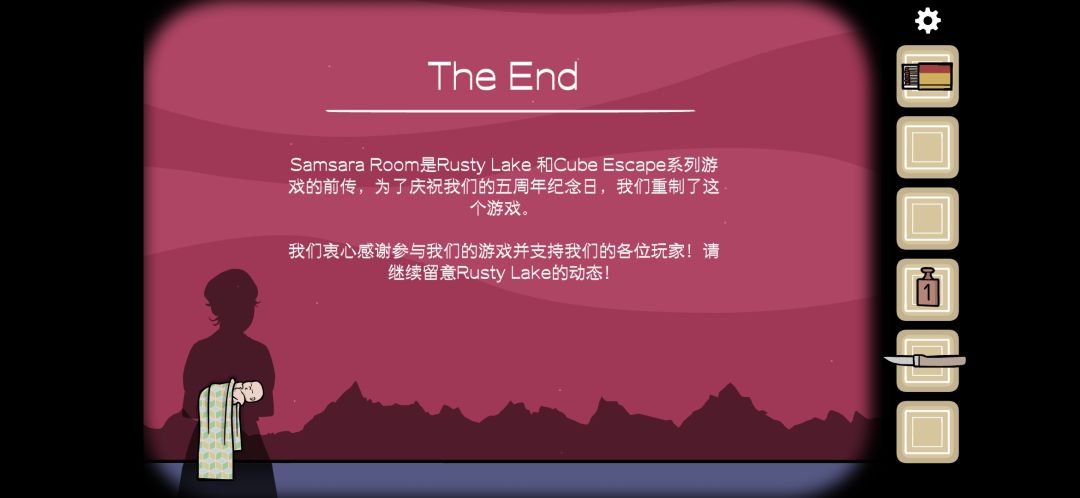 The End

Samsara Room是Rusty Lake 和Cube Escape系列游戏的前传，为了庆祝我们的五周年纪念日，我们重制了这个游戏。

我们衷心感谢参与我们的游戏并支持我们的各位玩家！请继续留意Rusty Lake的动态！

1